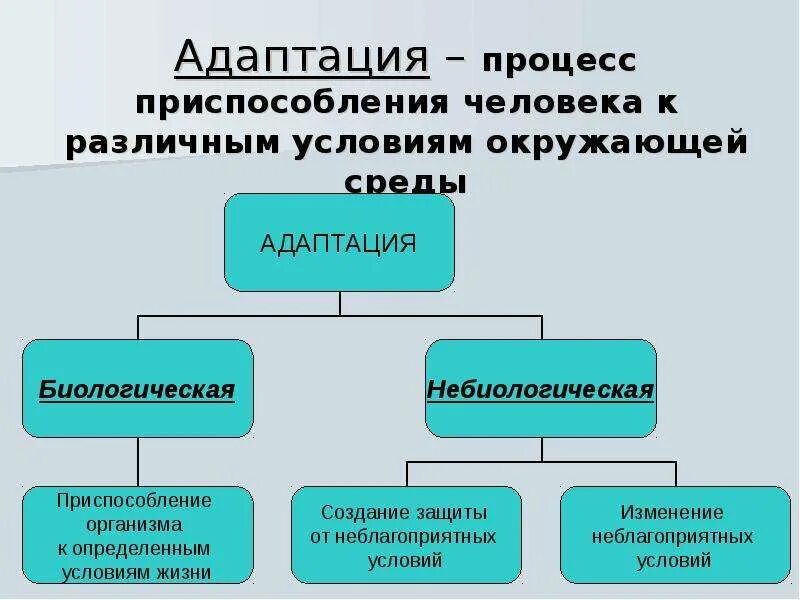 Адаптация – процесс приспособления человека к различным условиям окружающей среды

АДАПТАЦИЯ

Биологическая

Небиологическая

Приспособление организма к определенным условиям жизни

Создание защиты от неблагоприятных условий

Изменение неблагоприятных условий